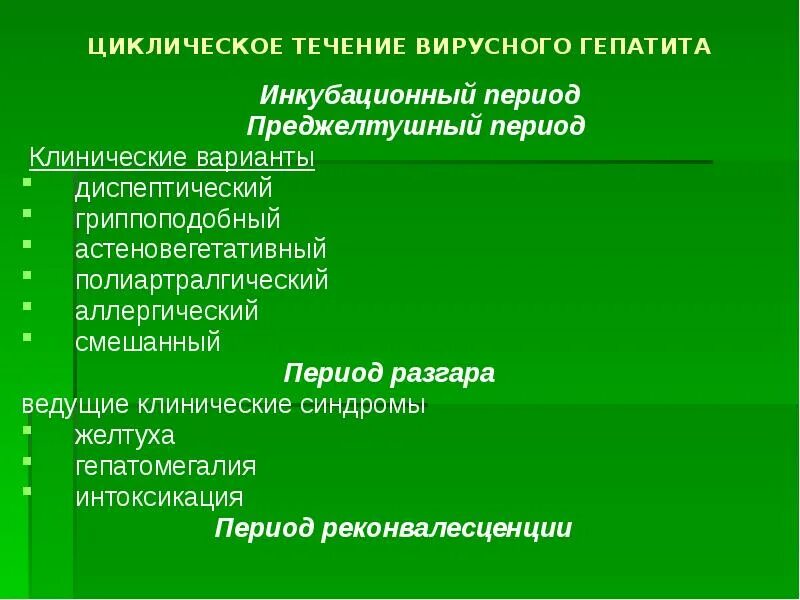 ЦИКЛИЧЕСКОЕ ТЕЧЕНИЕ ВИРУСНОГО ГЕПАТИТА

Инкубационный период
Преджелтушный период

Клинические варианты
- диспептический
- гриппоподобный
- астеновегетативный
- полиартралгический
- аллергический
- смешанный

Период разгара

ведущие клинические синдромы
- желтуха
- гепатомегалия
- интоксикация

Период реконвалесценции